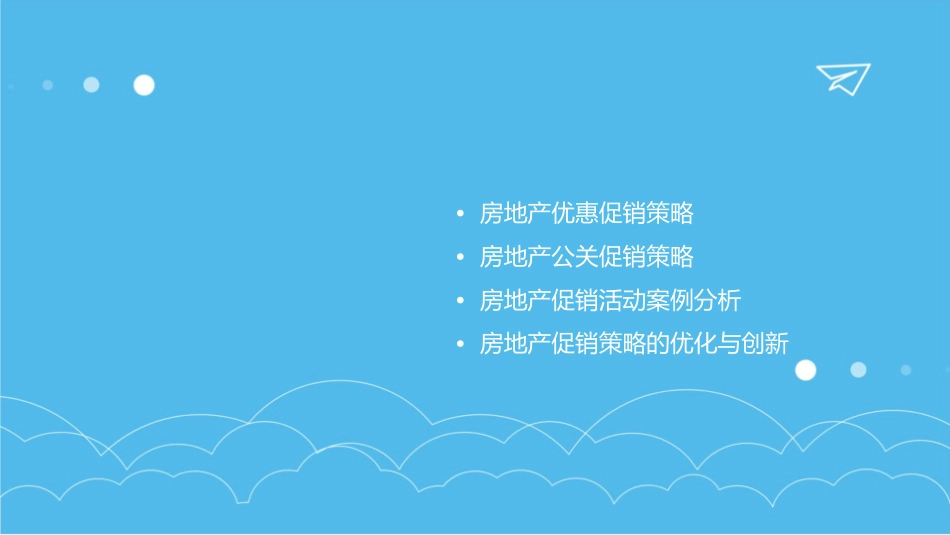 • 房地产优惠促销策略
• 房地产公关促销策略
• 房地产促销活动案例分析
• 房地产促销策略的优化与创新